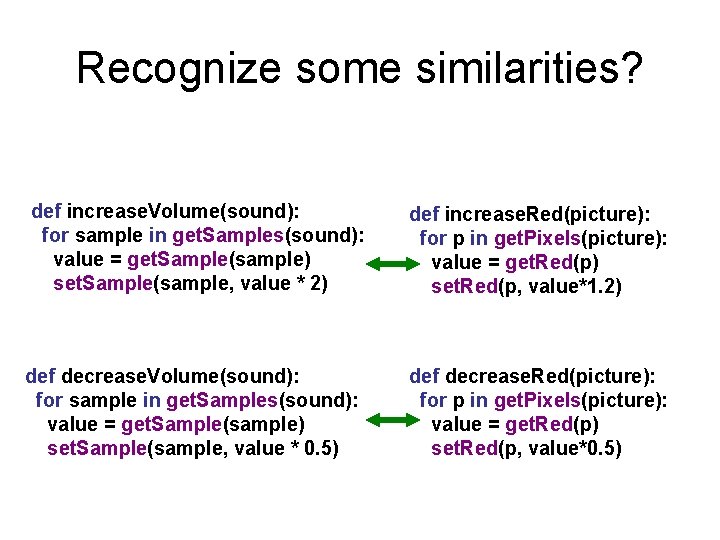 Recognize some similarities?

def increaseVolume(sound):
 for sample in getSamples(sound):
  value = getSample(sample)
  setSample(sample, value * 2)

def increaseRed(picture):
 for p in getPixels(picture):
  value = getRed(p)
  setRed(p, value*1.2)

def decreaseVolume(sound):
 for sample in getSamples(sound):
  value = getSample(sample)
  setSample(sample, value * 0.5)

def decreaseRed(picture):
 for p in getPixels(picture):
  value = getRed(p)
  setRed(p, value*0.5)